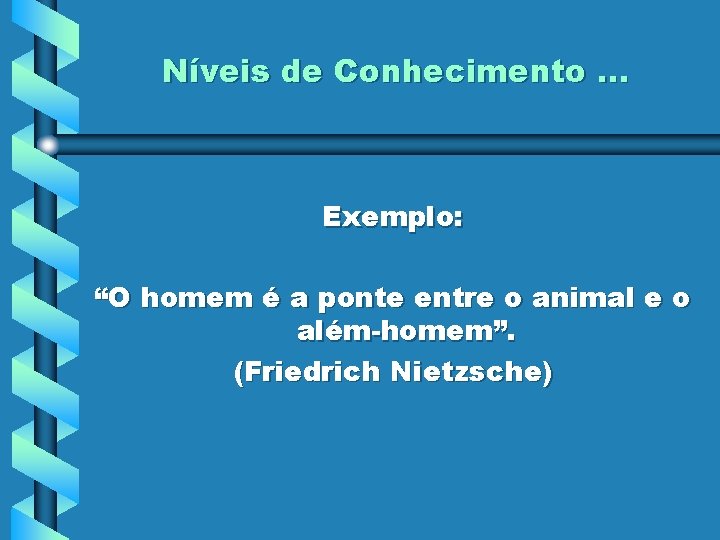 Níveis de Conhecimento ...

Exemplo:

“O homem é a ponte entre o animal e o além-homem”.

(Friedrich Nietzsche)